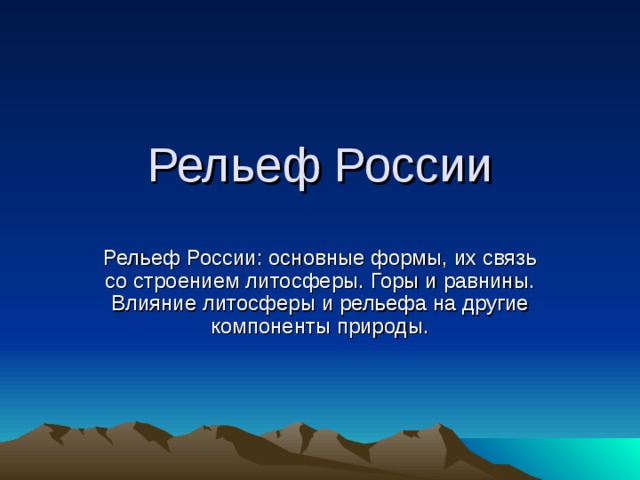 Рельеф России

Рельеф России: основные формы, их связь со строением литосферы. Горы и равнины. Влияние литосферы и рельефа на другие компоненты природы.